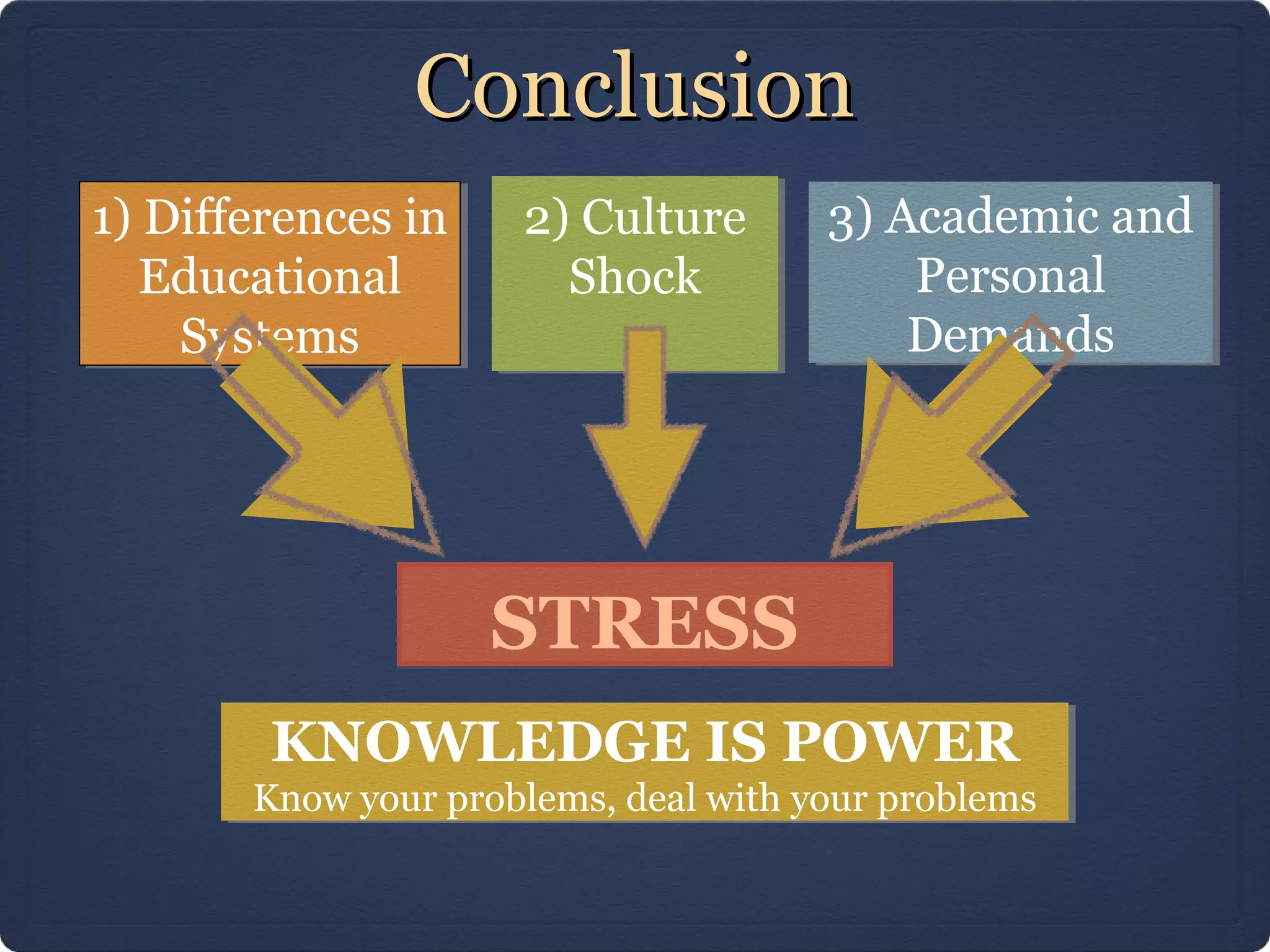 Conclusion

1) Differences in Educational Systems

2) Culture Shock

3) Academic and Personal Demands

STRESS

KNOWLEDGE IS POWER
Know your problems, deal with your problems